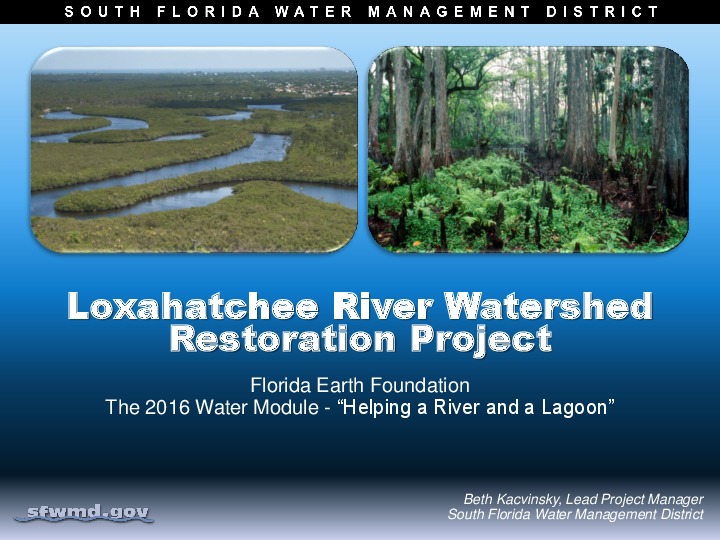 SOUTH FLORIDA WATER MANAGEMENT DISTRICT

Loxahatchee River Watershed Restoration Project

Florida Earth Foundation
The 2016 Water Module - "Helping a River and a Lagoon"

sfwmd.gov

Beth Kacvinsky, Lead Project Manager
South Florida Water Management District